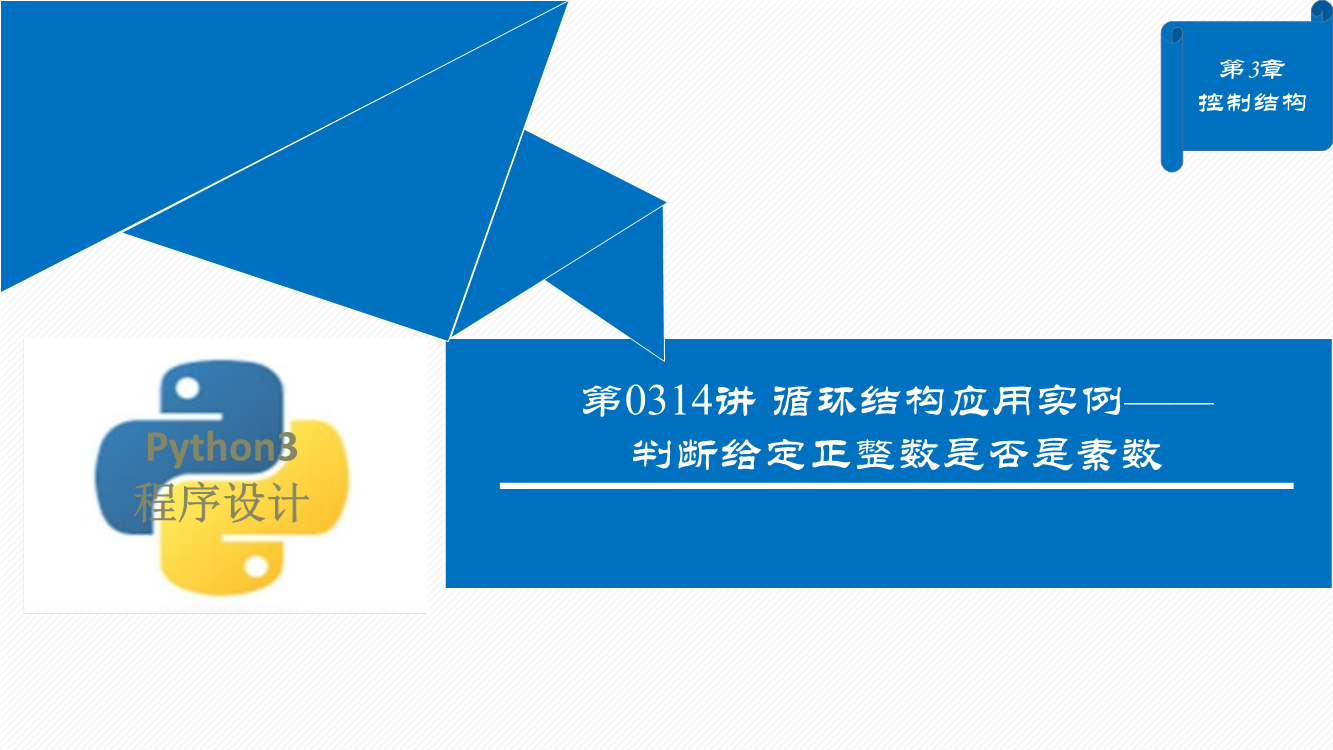 第3章
控制结构

Python3
程序设计

第0314讲 循环结构应用实例——
判断给定正整数是否是素数